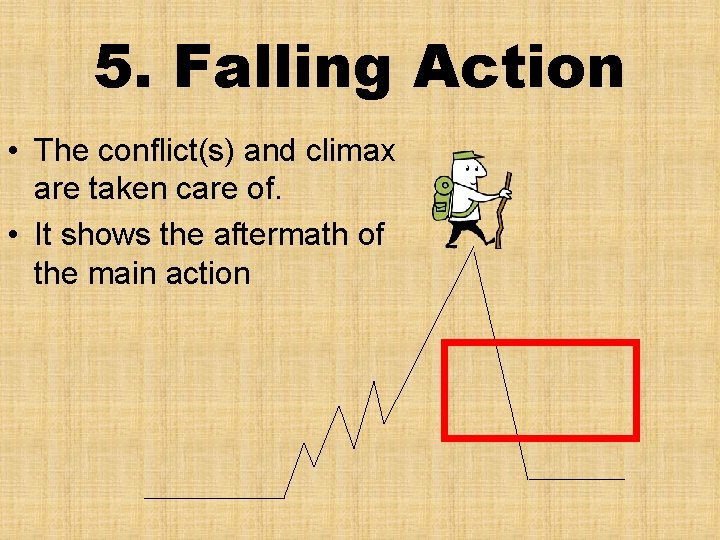 5. Falling Action

• The conflict(s) and climax are taken care of.

• It shows the aftermath of the main action